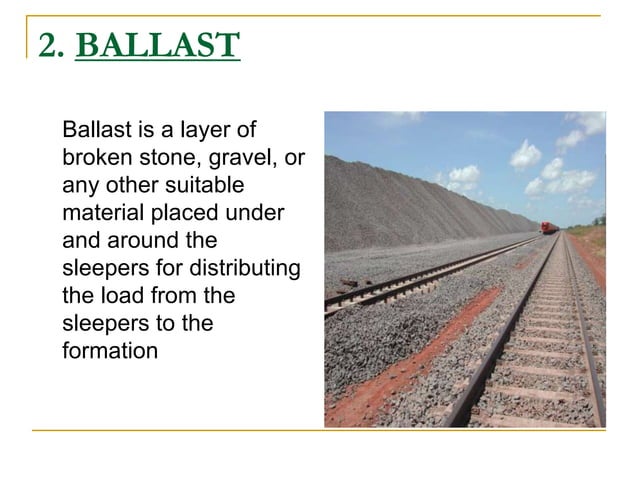 2. BALLAST

Ballast is a layer of broken stone, gravel, or any other suitable material placed under and around the sleepers for distributing the load from the sleepers to the formation